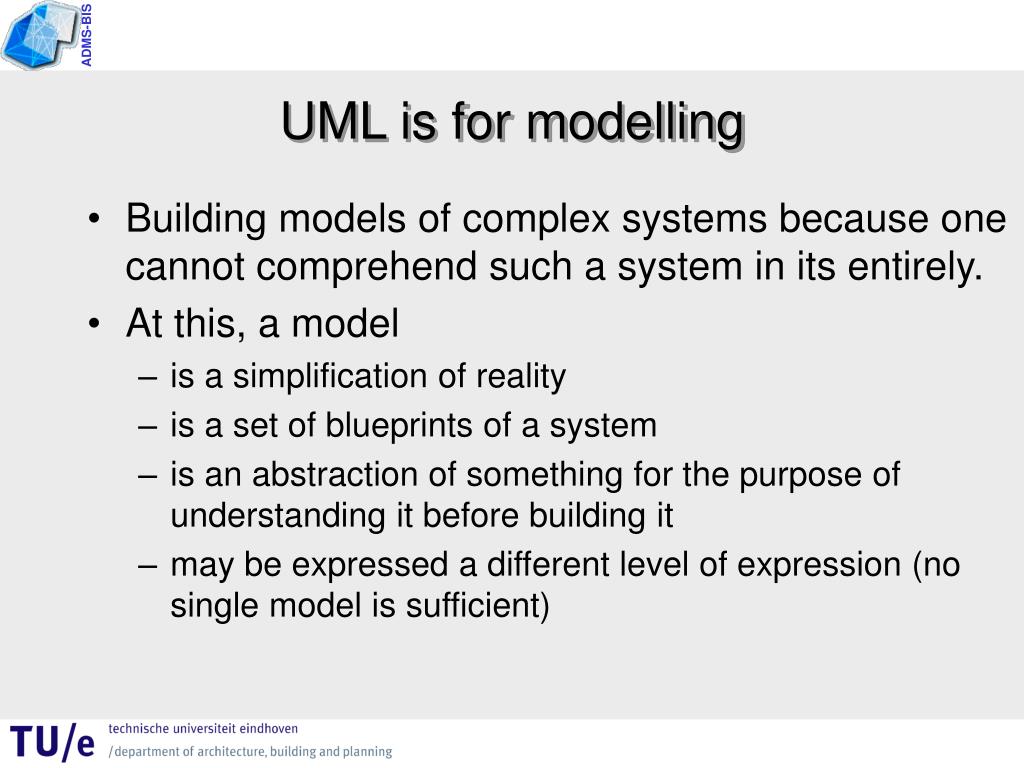 ADMS-BIS

UML is for modelling

• Building models of complex systems because one cannot comprehend such a system in its entirely.
• At this, a model
– is a simplification of reality
– is a set of blueprints of a system
– is an abstraction of something for the purpose of understanding it before building it
– may be expressed a different level of expression (no single model is sufficient)

TU/e technische universiteit eindhoven
/department of architecture, building and planning